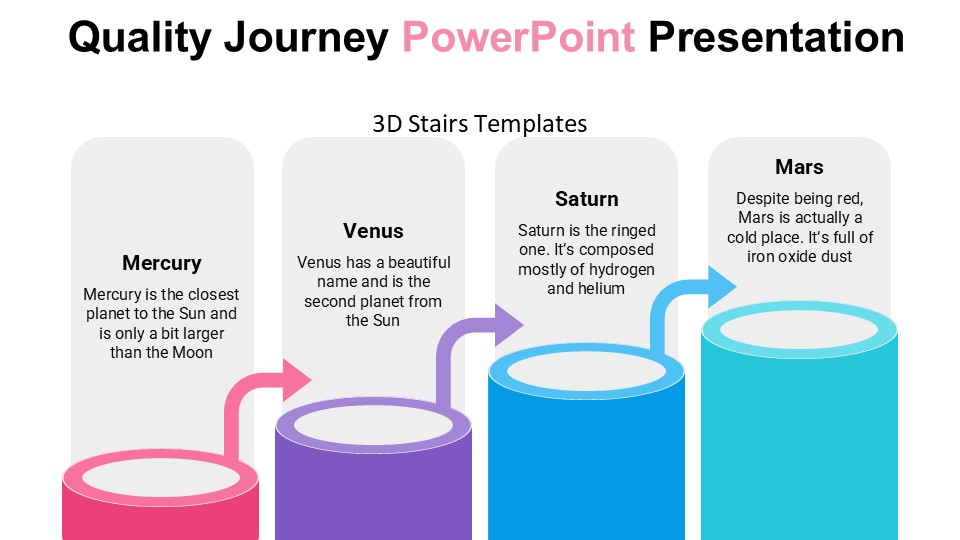 Quality Journey PowerPoint Presentation

3D Stairs Templates

Mercury
Mercury is the closest planet to the Sun and is only a bit larger than the Moon

Venus
Venus has a beautiful name and is the second planet from the Sun

Saturn
Saturn is the ringed one. It's composed mostly of hydrogen and helium

Mars
Despite being red, Mars is actually a cold place. It's full of iron oxide dust